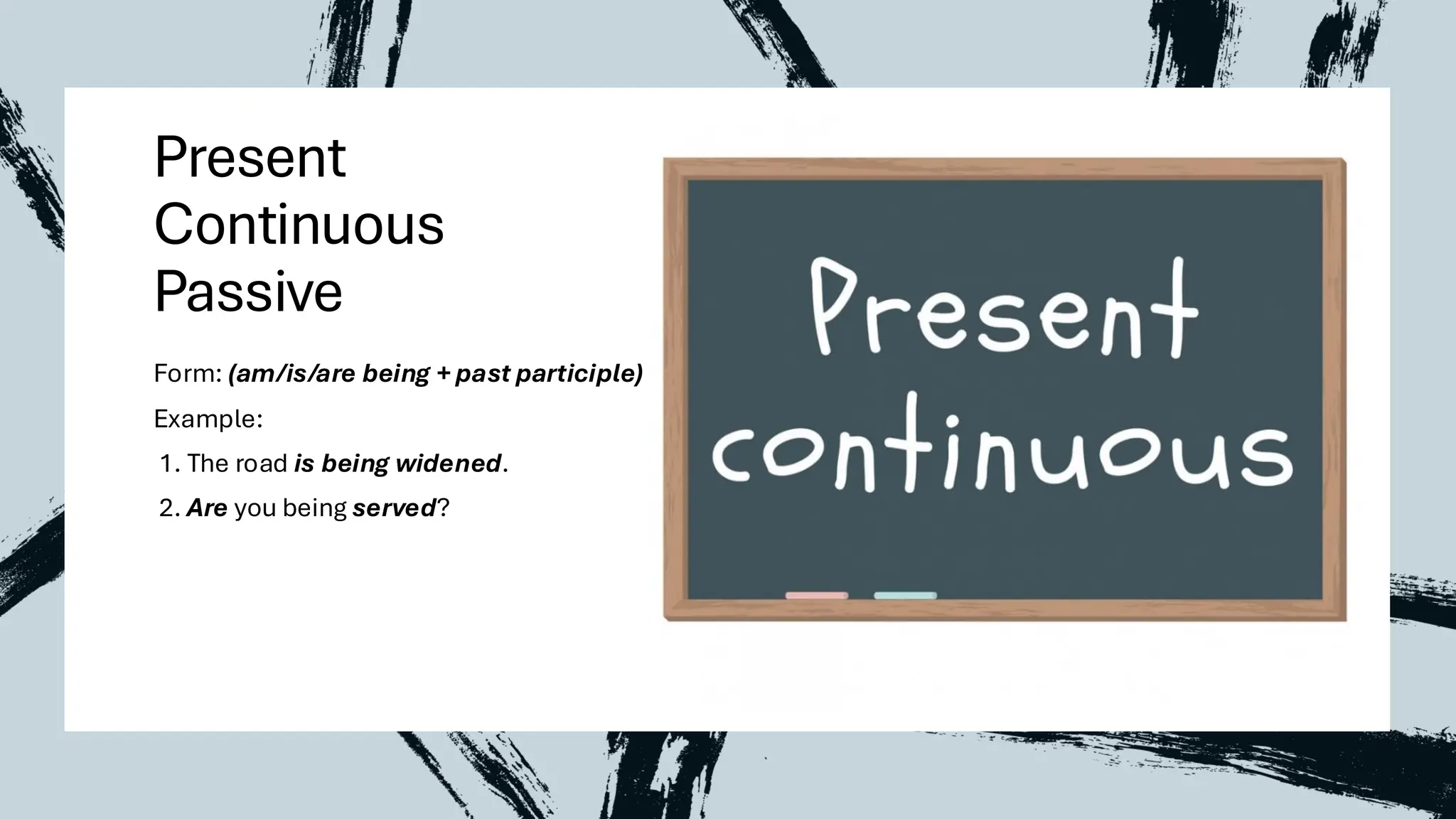 Present Continuous Passive

Form: (am/is/are being + past participle)

Example:

1. The road is being widened.
2. Are you being served?

Present continuous